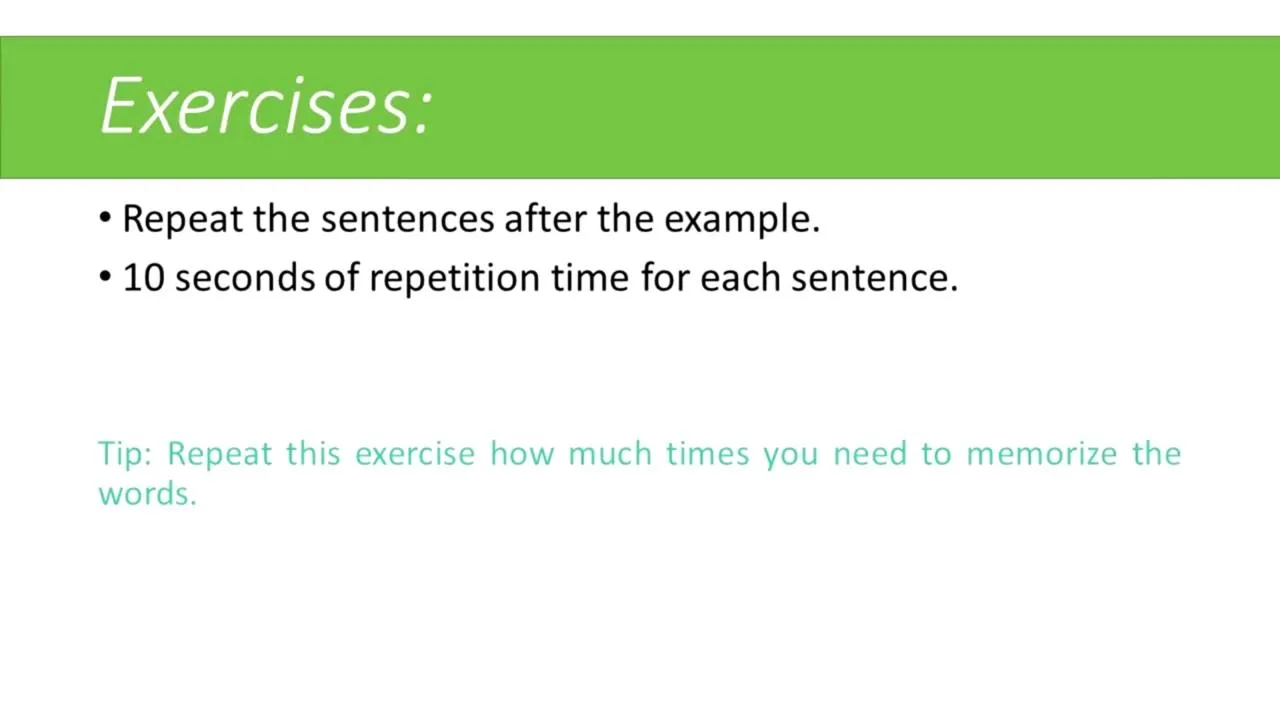 Exercises:

• Repeat the sentences after the example.
• 10 seconds of repetition time for each sentence.

Tip: Repeat this exercise how much times you need to memorize the words.